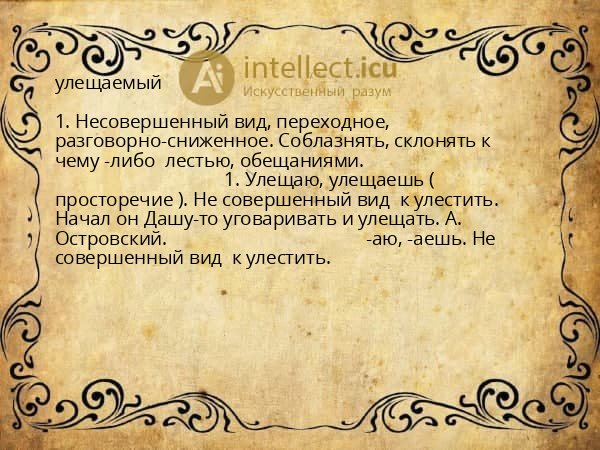 Ai intellect.icu
Искусственный разум

улещаемый

1. Несовершенный вид, переходное, разговорно-сниженное. Соблазнять, склонять к чему -либо лестью, обещаниями. 1. Улещаю, улещаешь ( просторечие ). Не совершенный вид к улестить. Начал он Дашу-то уговаривать и улещать. А. Островский. -аю, -аешь. Не совершенный вид к улестить.